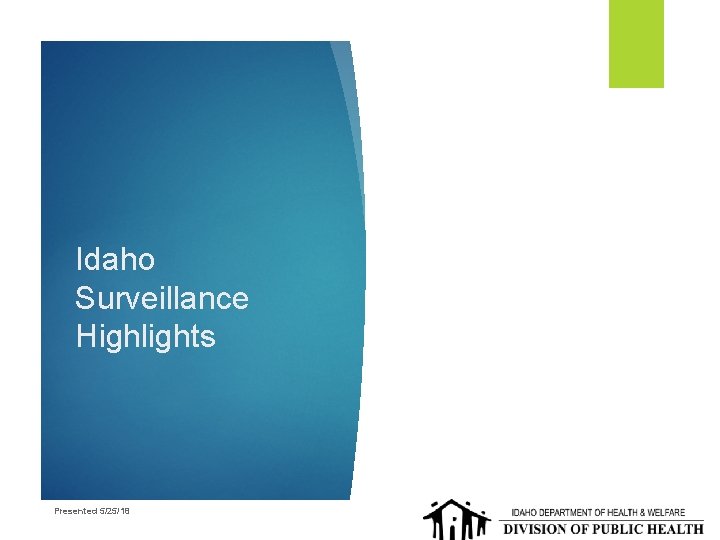 Idaho Surveillance Highlights

Presented 5/25/18

IDAHO DEPARTMENT OF HEALTH & WELFARE
DIVISION OF PUBLIC HEALTH